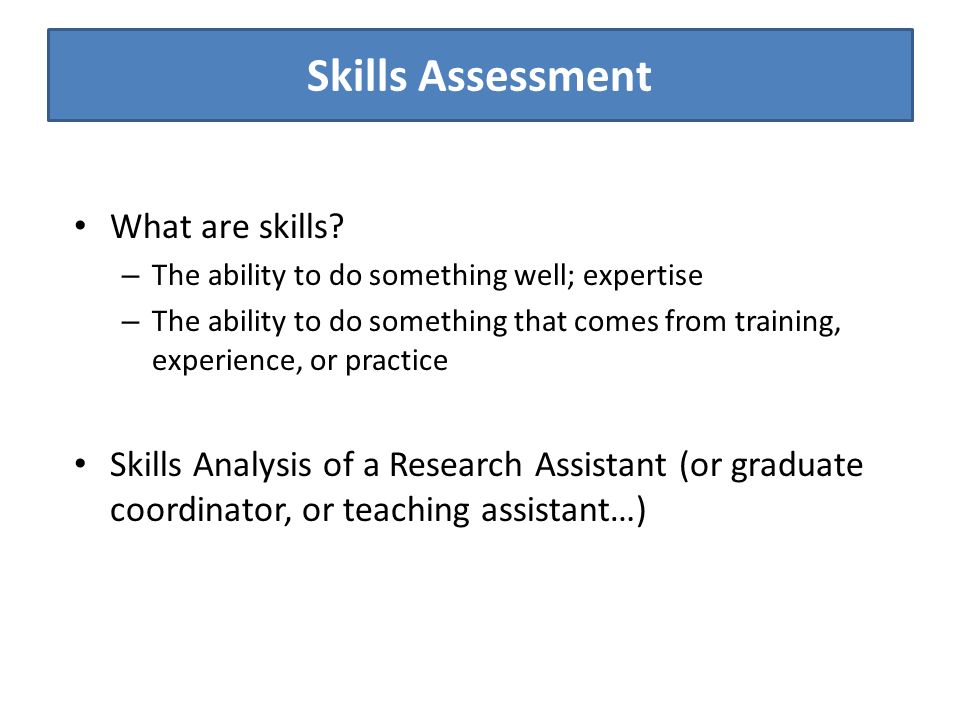 Skills Assessment

• What are skills?
– The ability to do something well; expertise
– The ability to do something that comes from training, experience, or practice

• Skills Analysis of a Research Assistant (or graduate coordinator, or teaching assistant…)